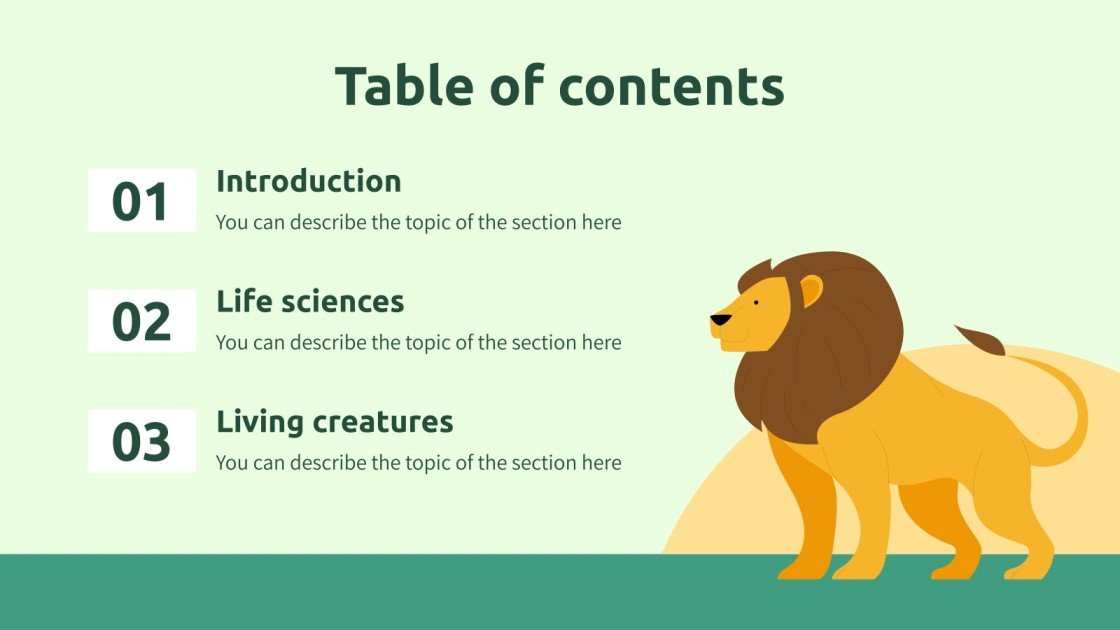 Table of contents

01

Introduction

You can describe the topic of the section here

02

Life sciences

You can describe the topic of the section here

03

Living creatures

You can describe the topic of the section here